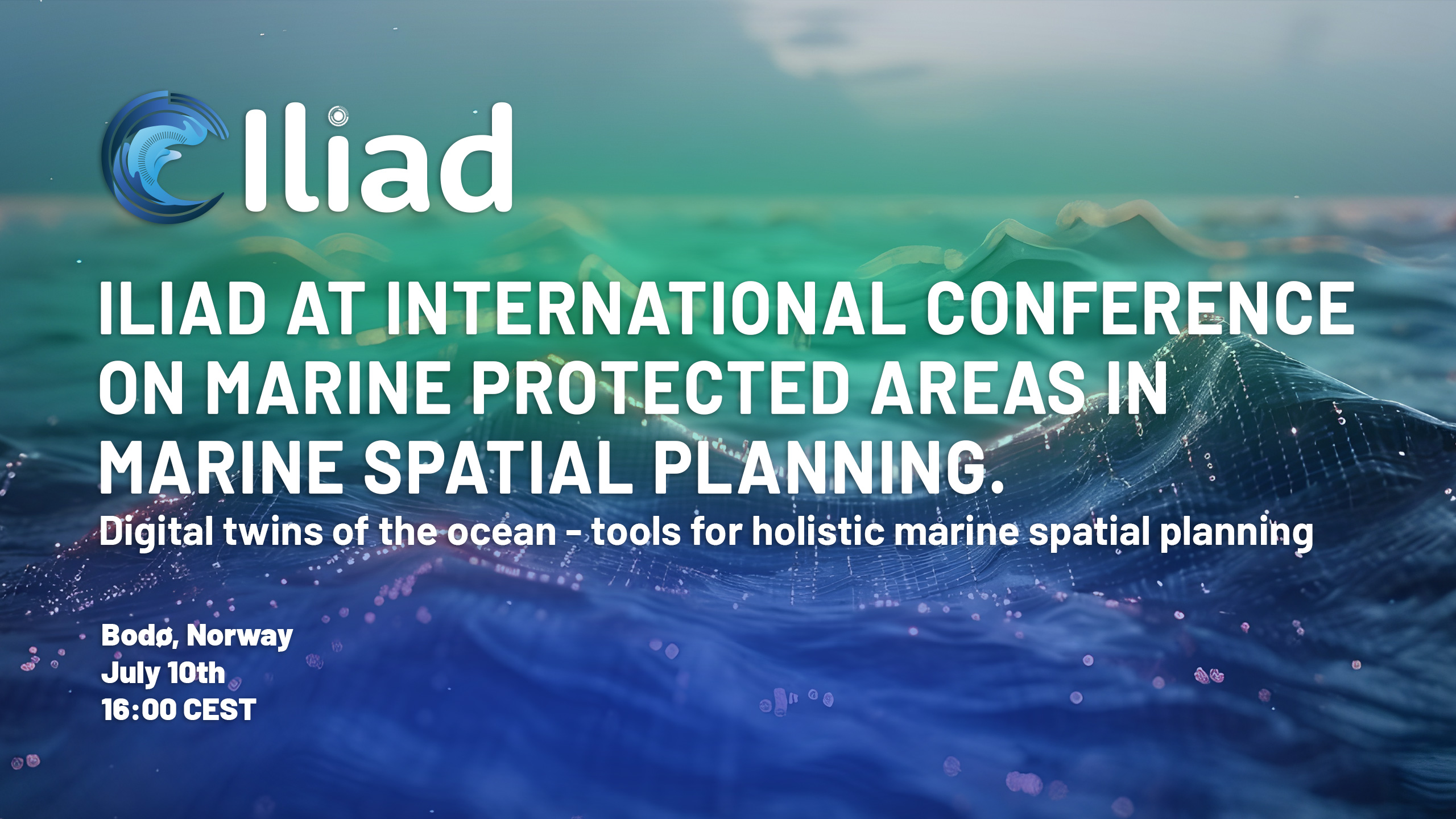 Iliad

ILIAD AT INTERNATIONAL CONFERENCE ON MARINE PROTECTED AREAS IN MARINE SPATIAL PLANNING.

Digital twins of the ocean - tools for holistic marine spatial planning

Bodø, Norway
July 10th
16:00 CEST